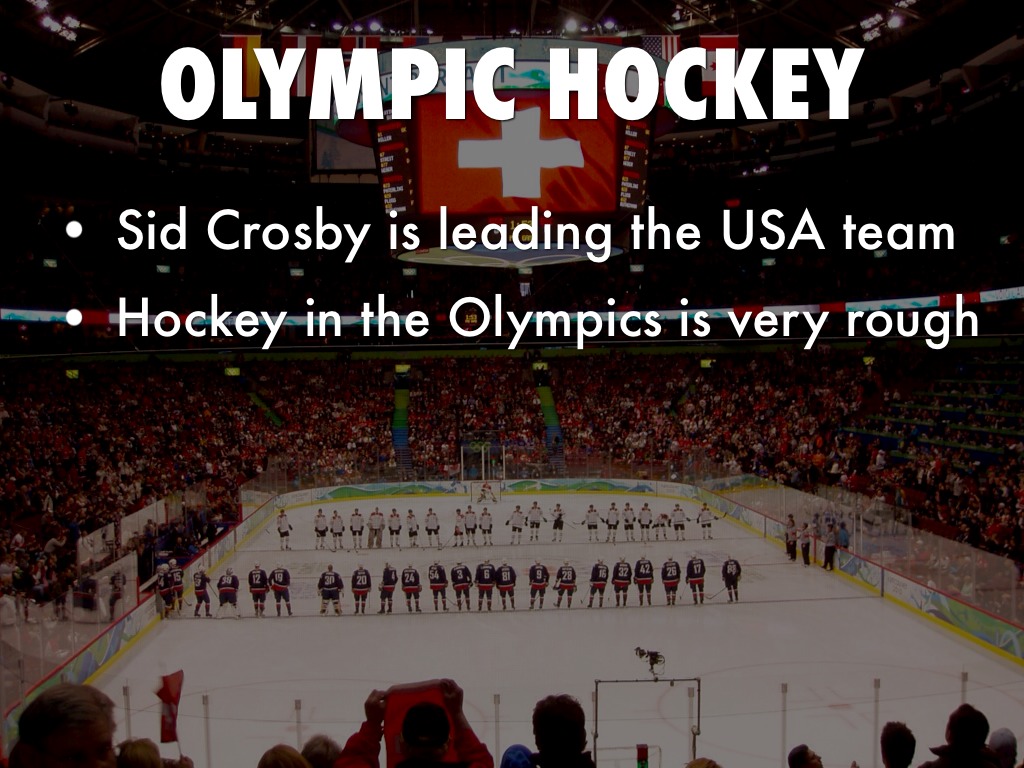 OLYMPIC HOCKEY

• Sid Crosby is leading the USA team
• Hockey in the Olympics is very rough